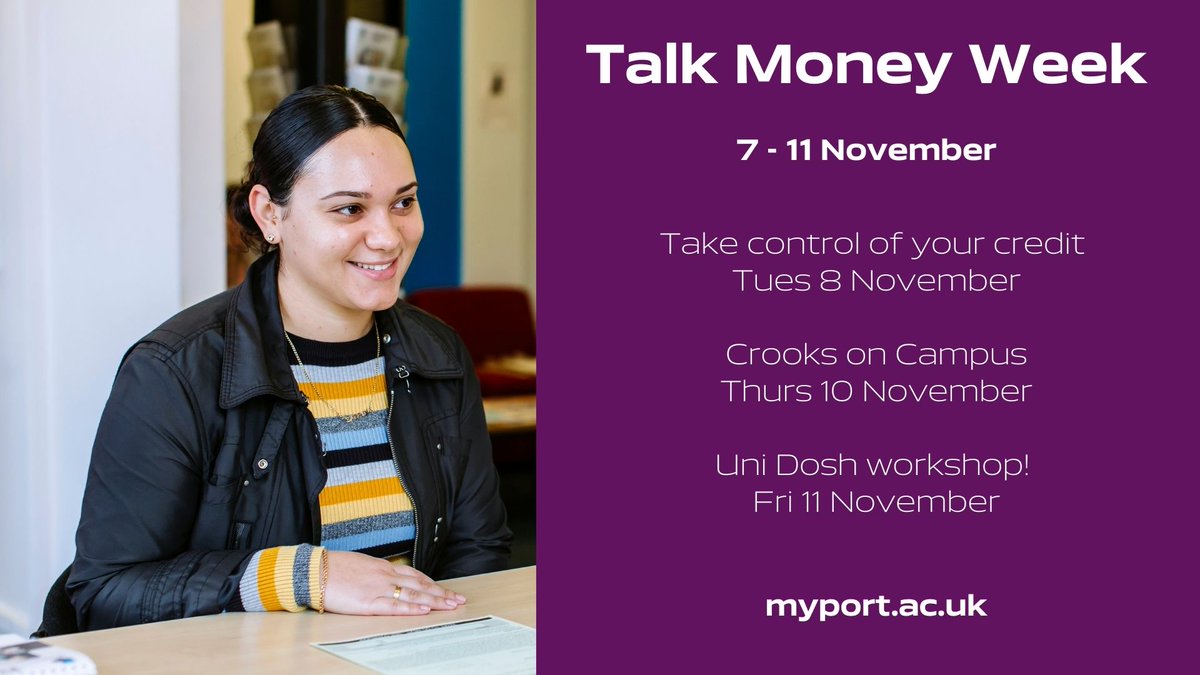 Talk Money Week

7 - 11 November

Take control of your credit
Tues 8 November

Crooks on Campus
Thurs 10 November

Uni Dosh workshop!
Fri 11 November

myport.ac.uk